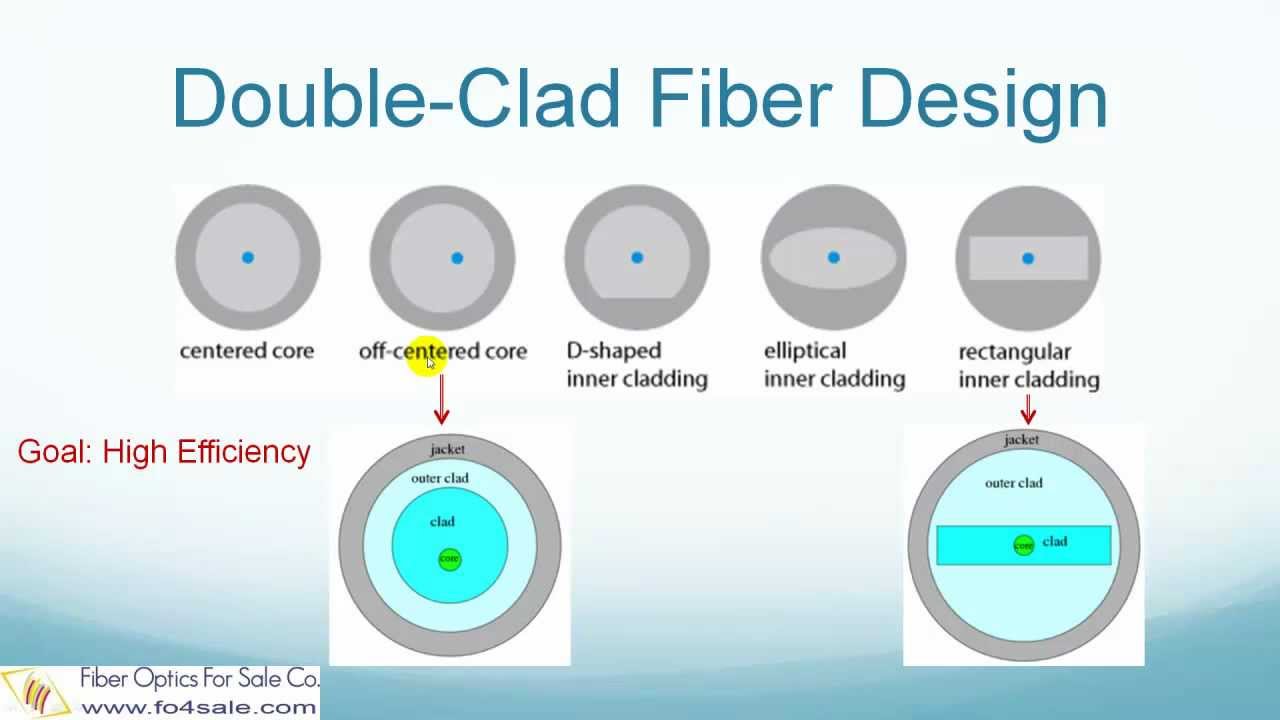 Double-Clad Fiber Design

centered core

off-centered core

D-shaped inner cladding

elliptical inner cladding

rectangular inner cladding

Goal: High Efficiency

jacket

outer clad

clad

core

jacket

outer clad

core

clad

Fiber Optics For Sale Co.
www.fo4sale.com